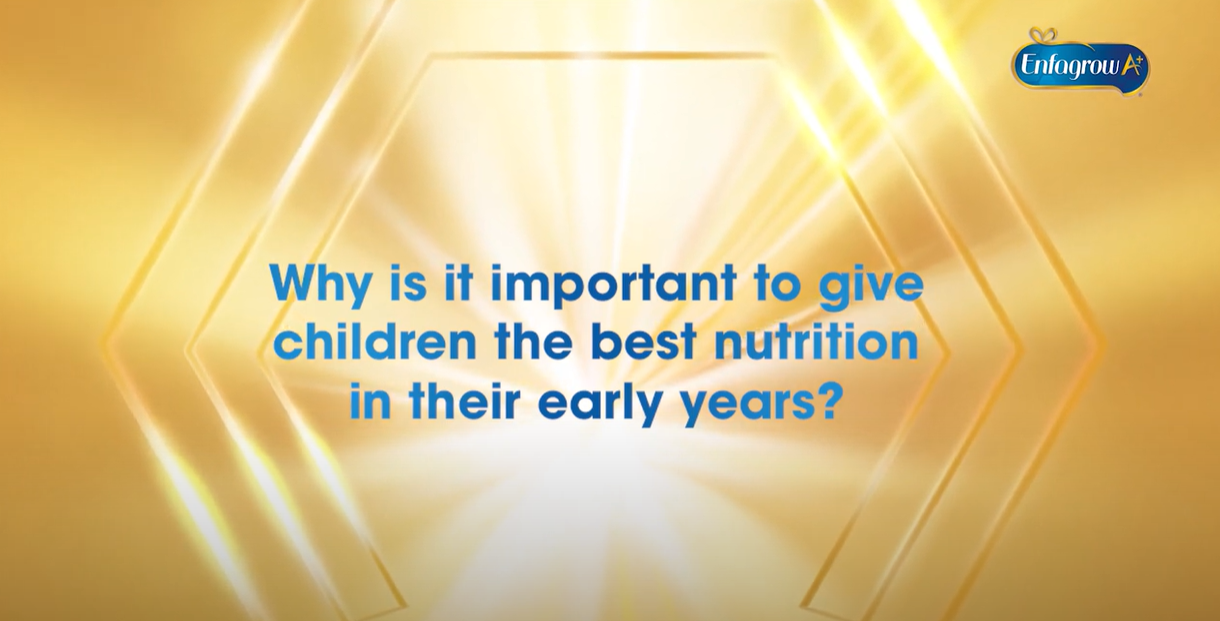 Enfagrow A+

Why is it important to give children the best nutrition in their early years?